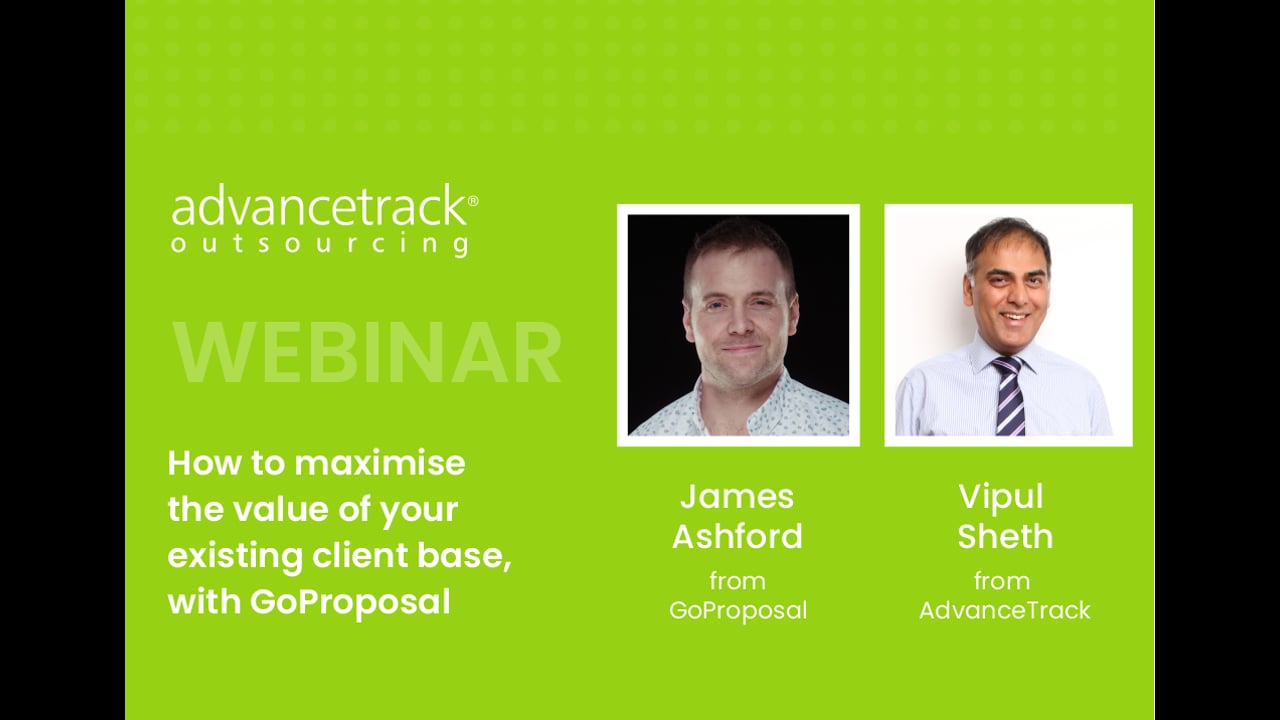 advancetrack®
outsourcing

WEBINAR

How to maximise the value of your existing client base, with GoProposal

James Ashford
from
GoProposal

Vipul Sheth
from
AdvanceTrack